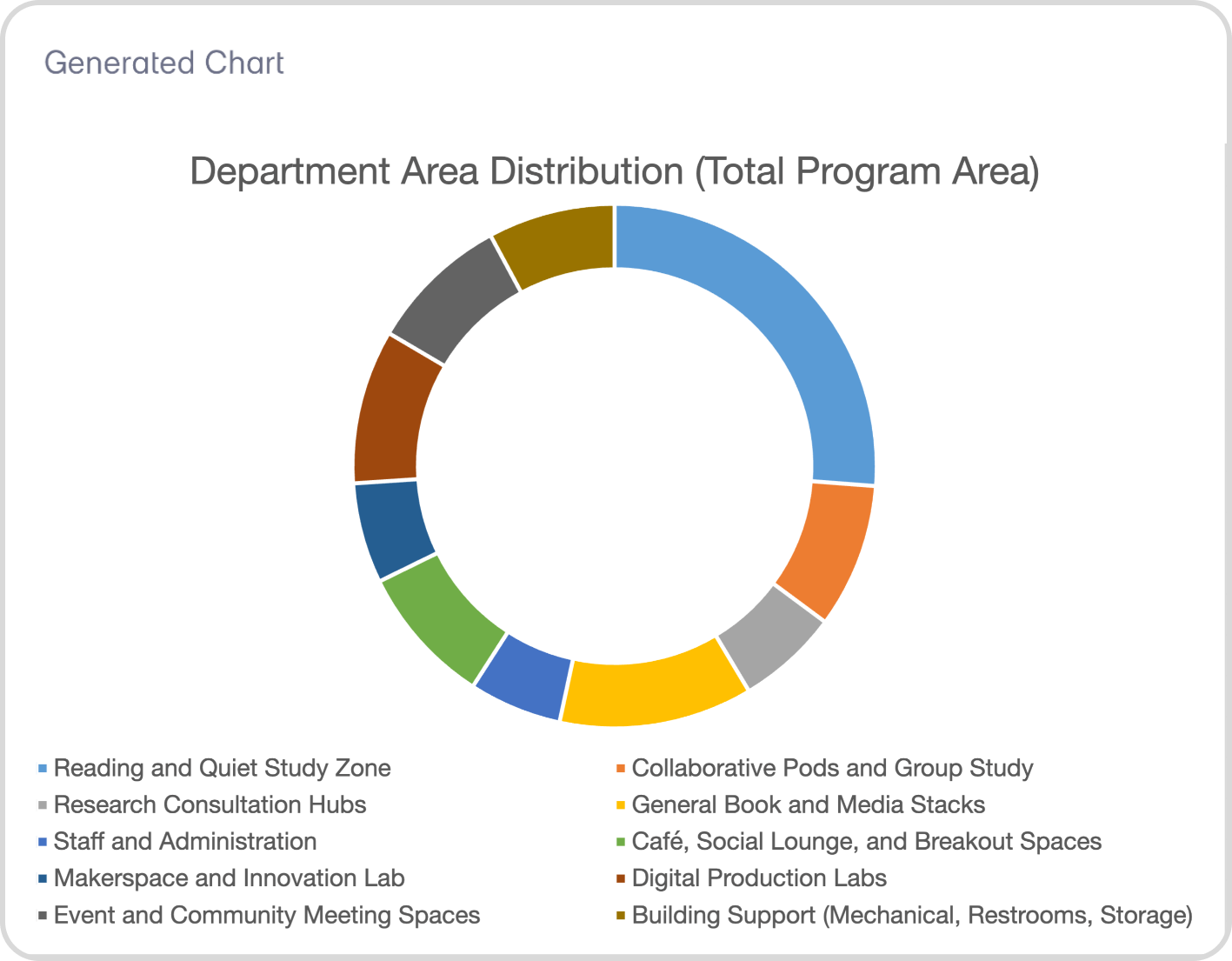 Generated Chart

Department Area Distribution (Total Program Area)

Reading and Quiet Study Zone
Collaborative Pods and Group Study
Research Consultation Hubs
General Book and Media Stacks
Staff and Administration
Café, Social Lounge, and Breakout Spaces
Makerspace and Innovation Lab
Digital Production Labs
Event and Community Meeting Spaces
Building Support (Mechanical, Restrooms, Storage)